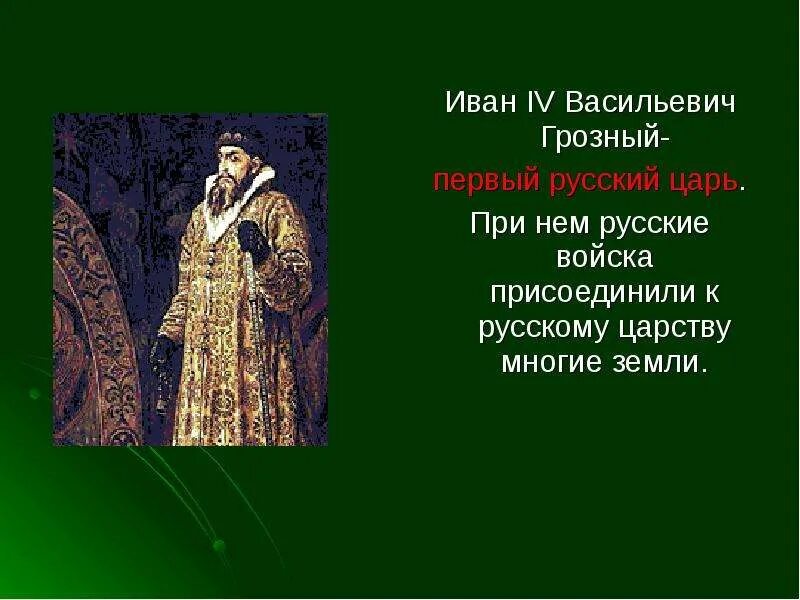 Иван IV Васильевич Грозный- первый русский царь.

При нем русские войска присоединили к русскому царству многие земли.